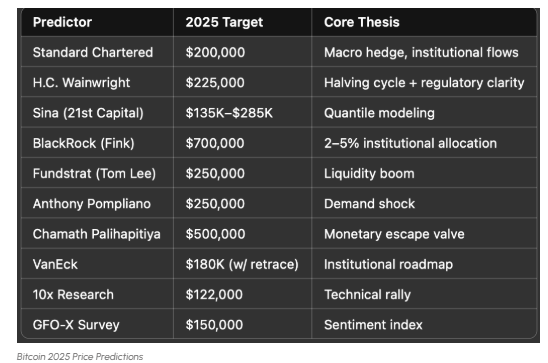 | Predictor | 2025 Target | Core Thesis |
|---|---|---|
| Standard Chartered | \$200,000 | Macro hedge, institutional flows |
| H.C. Wainwright | \$225,000 | Halving cycle + regulatory clarity |
| Sina (21st Capital) | \$135K–\$285K | Quantile modeling |
| BlackRock (Fink) | \$700,000 | 2–5% institutional allocation |
| Fundstrat (Tom Lee) | \$250,000 | Liquidity boom |
| Anthony Pompliano | \$250,000 | Demand shock |
| Chamath Palihapitiya | \$500,000 | Monetary escape valve |
| VanEck | \$180K (w/ retrace) | Institutional roadmap |
| 10x Research | \$122,000 | Technical rally |
| GFO-X Survey | \$150,000 | Sentiment index |

Bitcoin 2025 Price Predictions